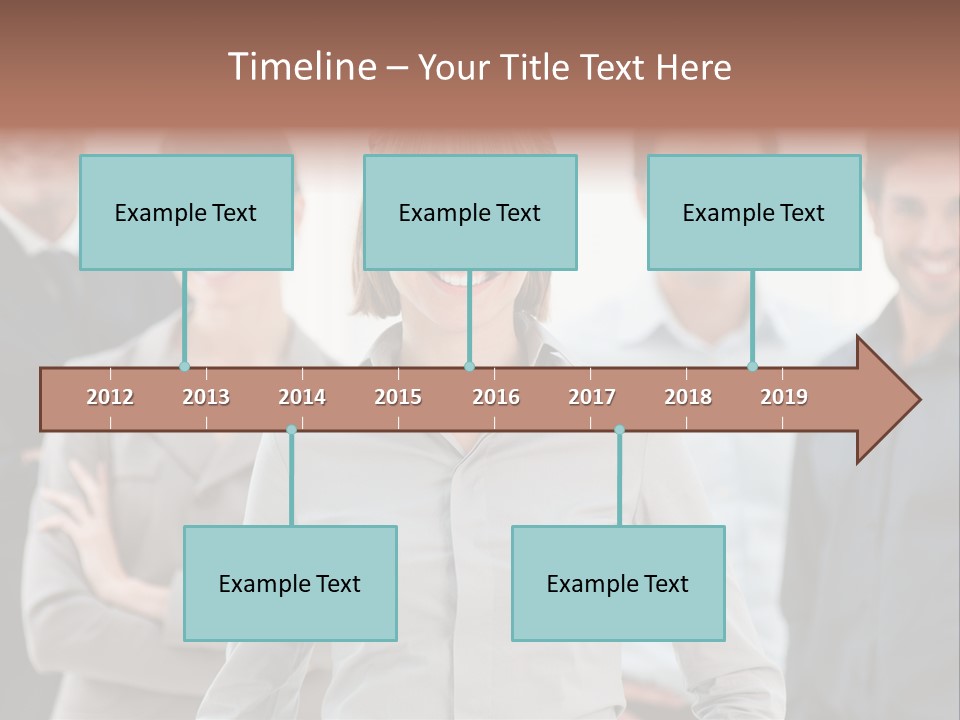 Timeline – Your Title Text Here

Example Text

Example Text

Example Text

2012 2013 2014 2015 2016 2017 2018 2019

Example Text

Example Text